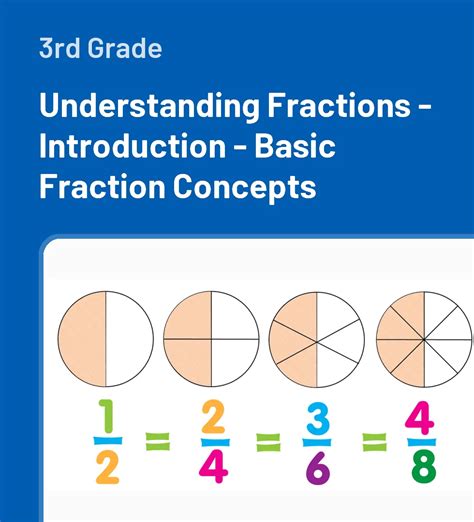 3rd Grade

Understanding Fractions - Introduction - Basic Fraction Concepts

$\frac{1}{2} = \frac{2}{4} = \frac{3}{6} = \frac{4}{8}$